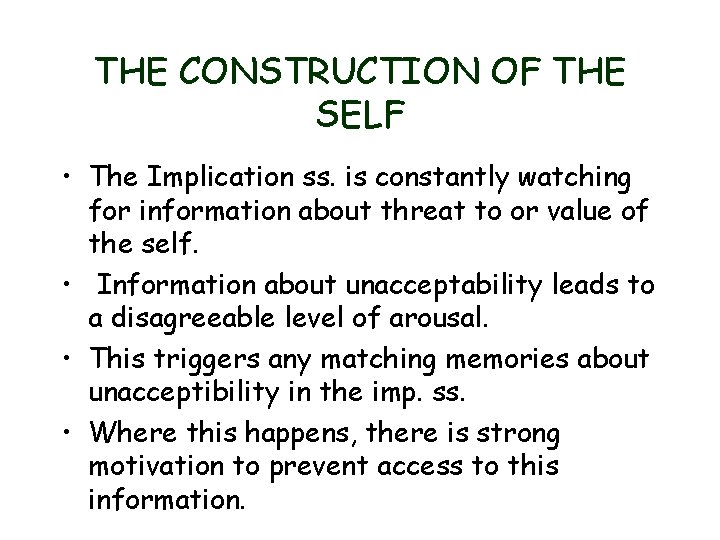 THE CONSTRUCTION OF THE SELF

• The Implication ss. is constantly watching for information about threat to or value of the self.
• Information about unacceptability leads to a disagreeable level of arousal.
• This triggers any matching memories about unacceptibility in the imp. ss.
• Where this happens, there is strong motivation to prevent access to this information.